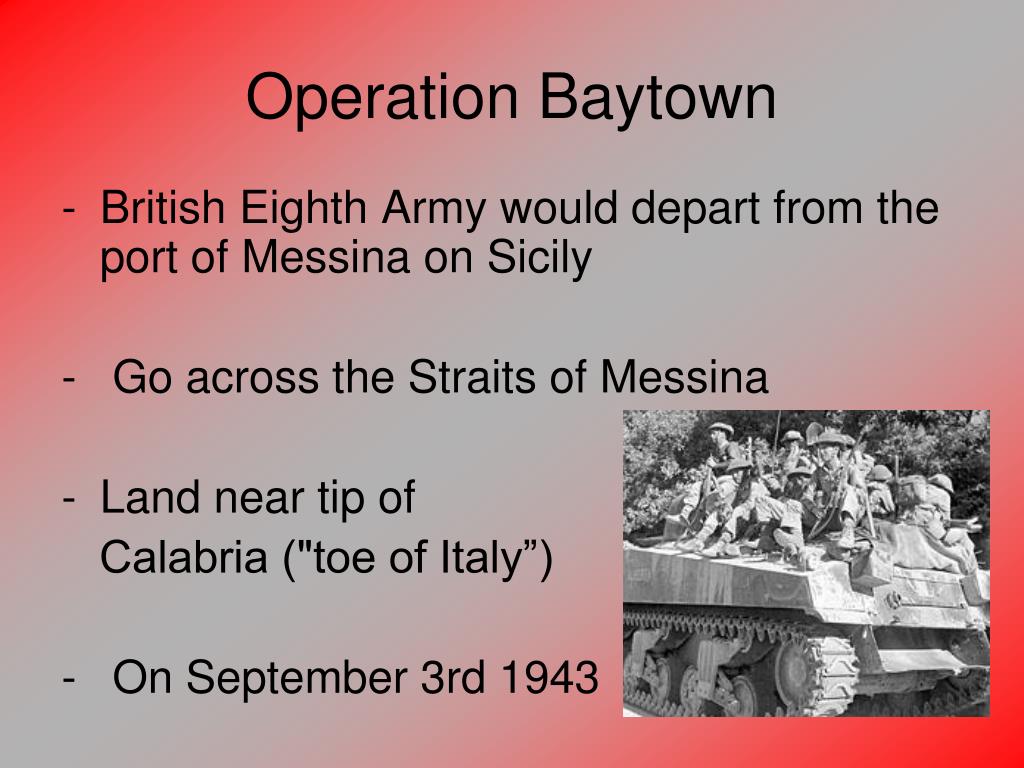 Operation Baytown

- British Eighth Army would depart from the port of Messina on Sicily

- Go across the Straits of Messina

- Land near tip of Calabria ("toe of Italy”)

- On September 3rd 1943